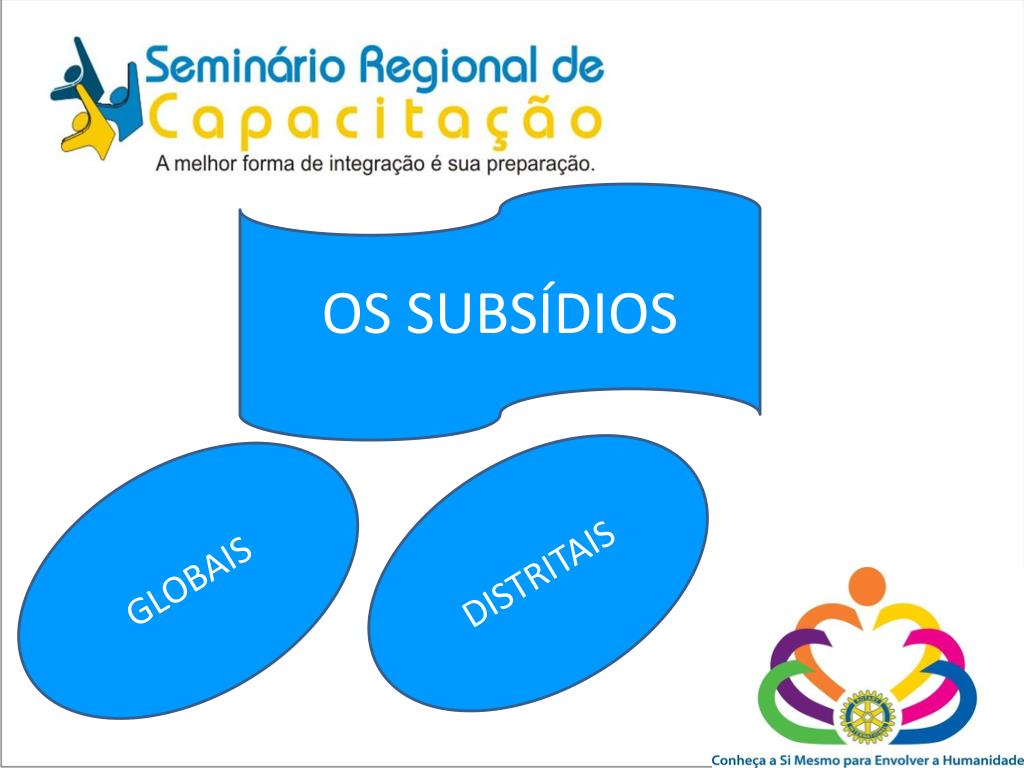 Seminário Regional de Capacitação
A melhor forma de integração é sua preparação.

OS SUBSÍDIOS

GLOBAIS

DISTRITAIS

Conheça a Si Mesmo para Envolver a Humanidade